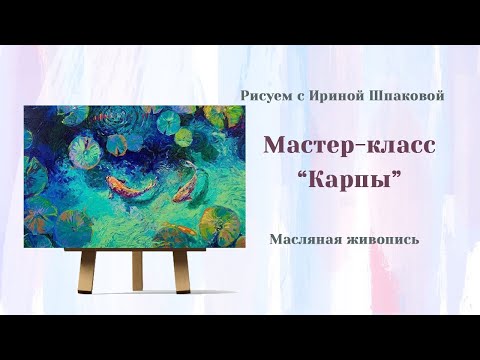 Рисуем с Ириной Шпаковой

Мастер-класс
“Карпы”

Масляная живопись